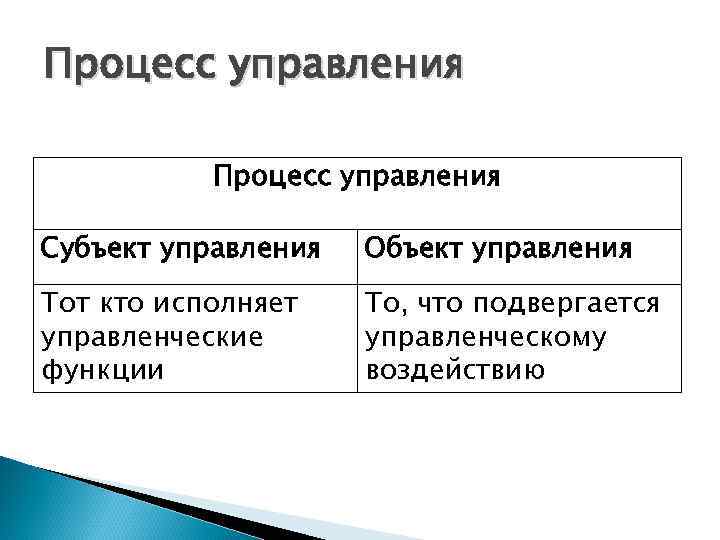 Процесс управления

| Процесс управления | |
|---|---|
| Субъект управления | Объект управления |
| Тот кто исполняет управленческие функции | То, что подвергается управленческому воздействию |